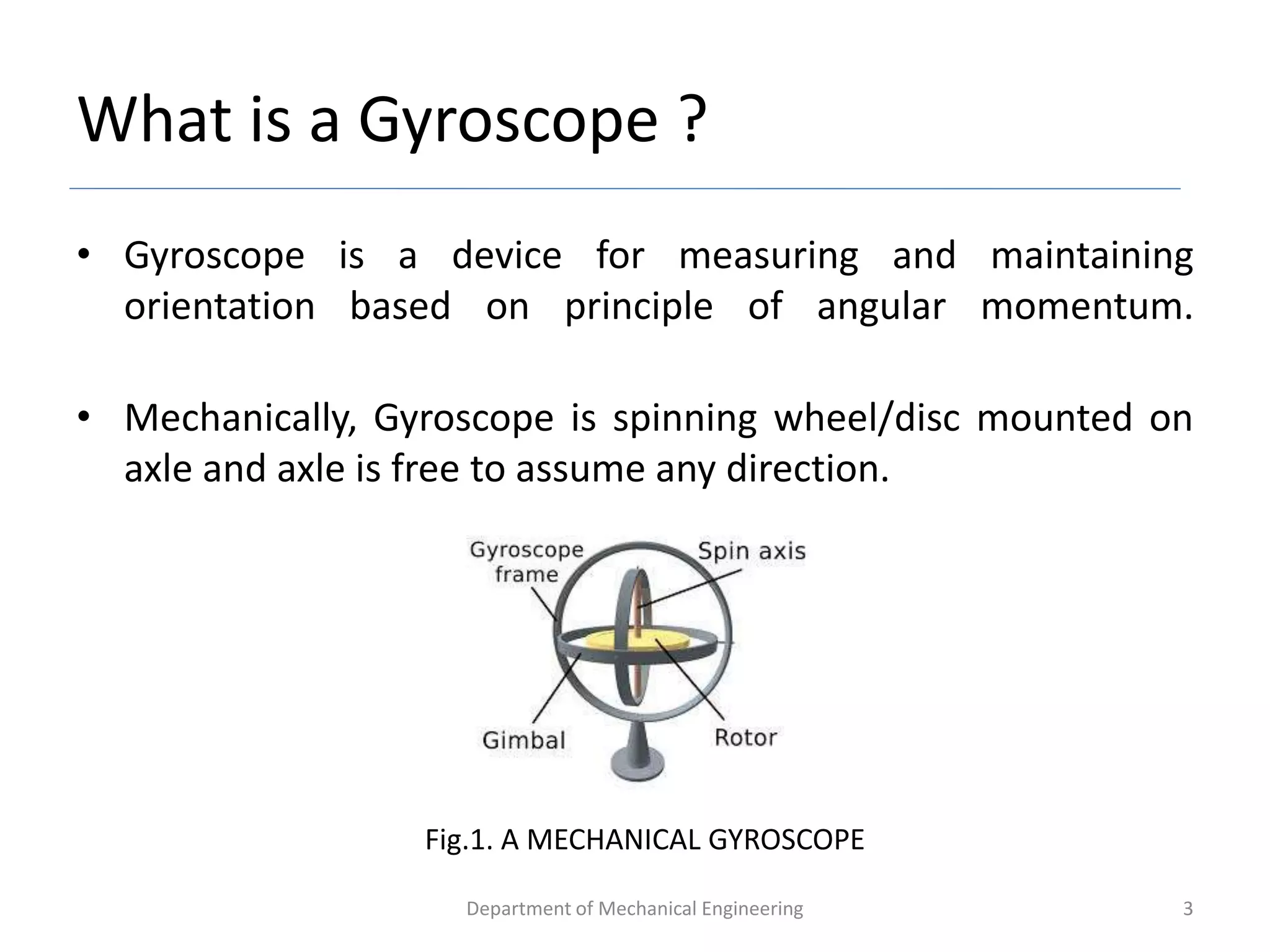 What is a Gyroscope ?

• Gyroscope is a device for measuring and maintaining orientation based on principle of angular momentum.

• Mechanically, Gyroscope is spinning wheel/disc mounted on axle and axle is free to assume any direction.

Gyroscope frame
Spin axis
Gimbal
Rotor

Fig.1. A MECHANICAL GYROSCOPE

Department of Mechanical Engineering

3